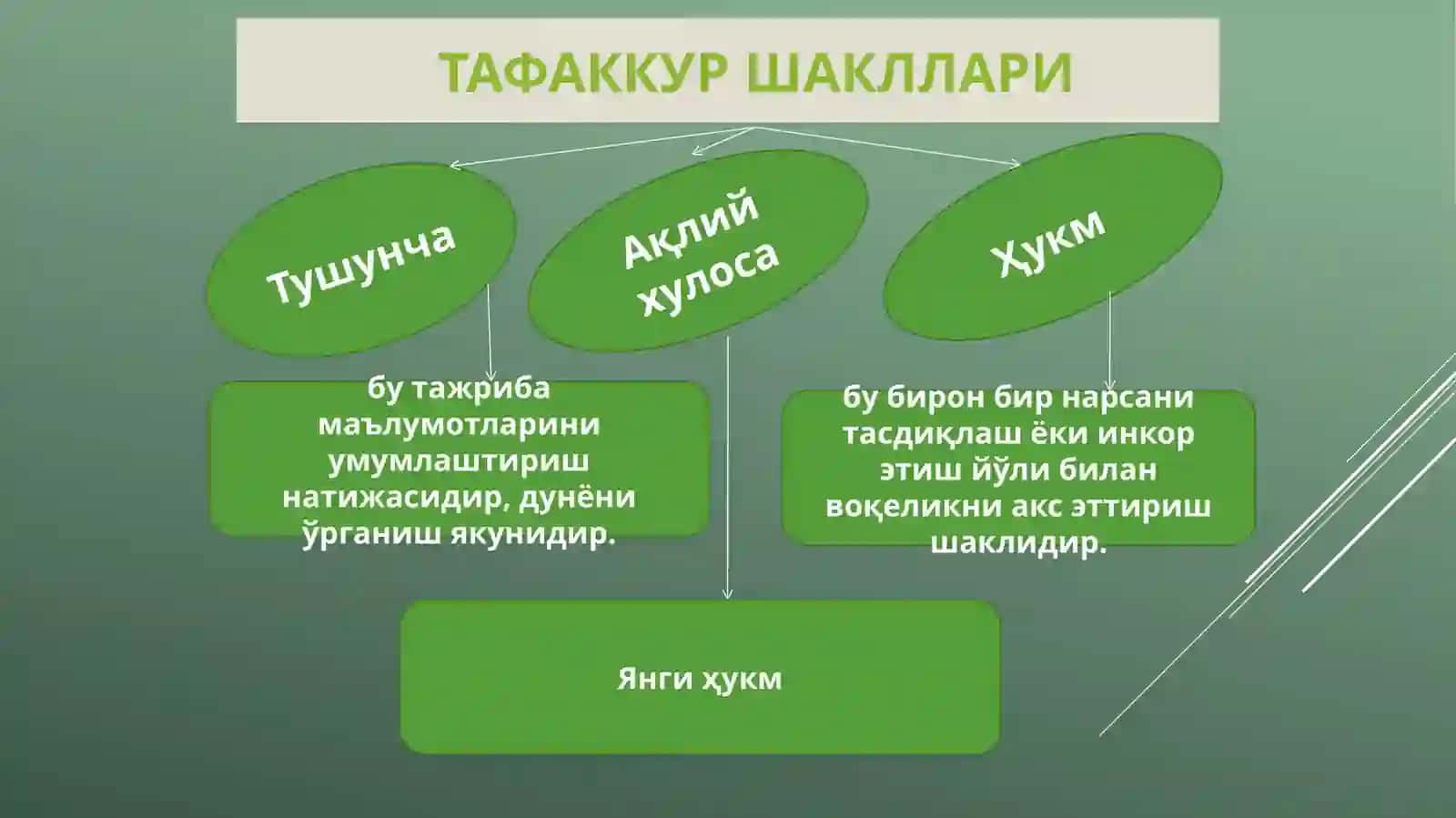 ТАФАККУР ШАКЛЛАРИ

Тушунча

Ақлий хулоса

Ҳукм

бу тажриба маълумотларини умумлаштириш натижасидир, дунёни ўрганиш якунидир.

бу бирон бир нарсани тасдиқлаш ёки инкор этиш йўли билан воқеликни акс эттириш шаклидир.

Янги ҳукм